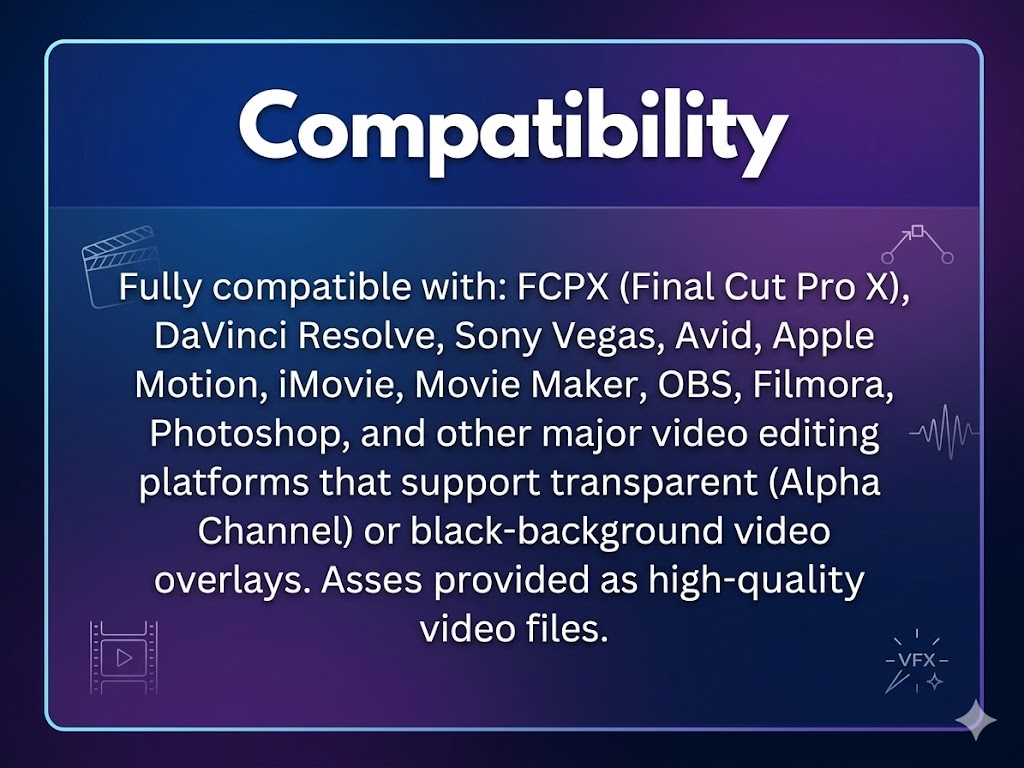 Compatibility

Fully compatible with: FCPX (Final Cut Pro X), DaVinci Resolve, Sony Vegas, Avid, Apple Motion, iMovie, Movie Maker, OBS, Filmora, Photoshop, and other major video editing platforms that support transparent (Alpha Channel) or black-background video overlays. Asses provided as high-quality video files.

VFX